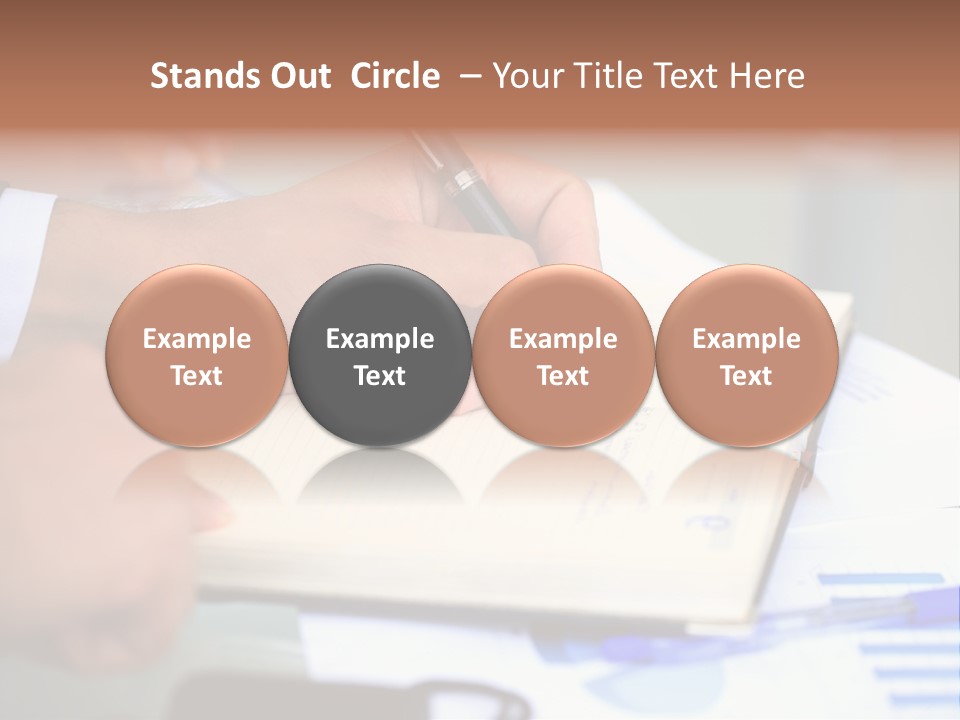 Stands Out Circle – Your Title Text Here

Example Text

Example Text

Example Text

Example Text